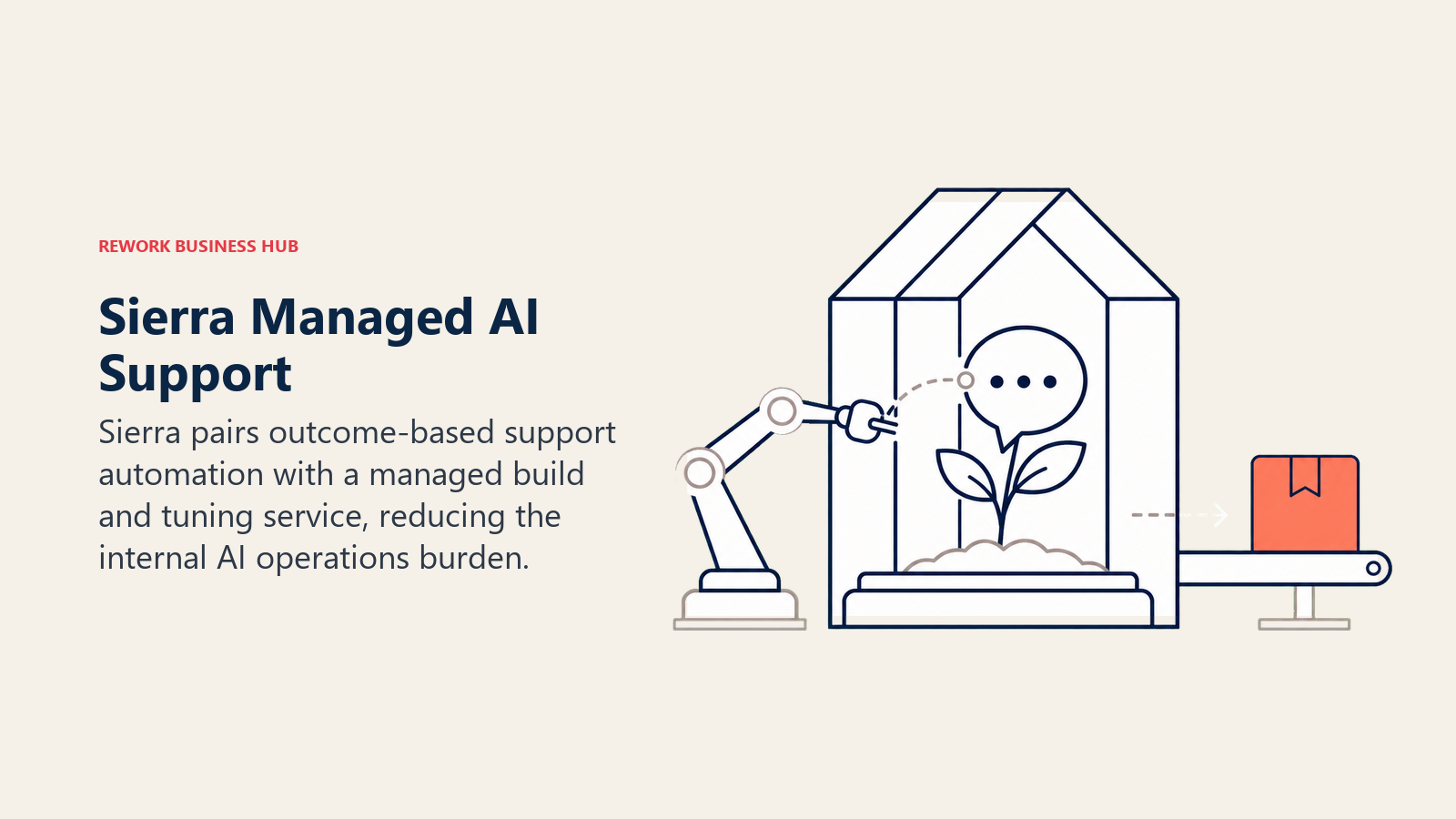 REWORK BUSINESS HUB

Sierra Managed AI Support

Sierra pairs outcome-based support automation with a managed build and tuning service, reducing the internal AI operations burden.